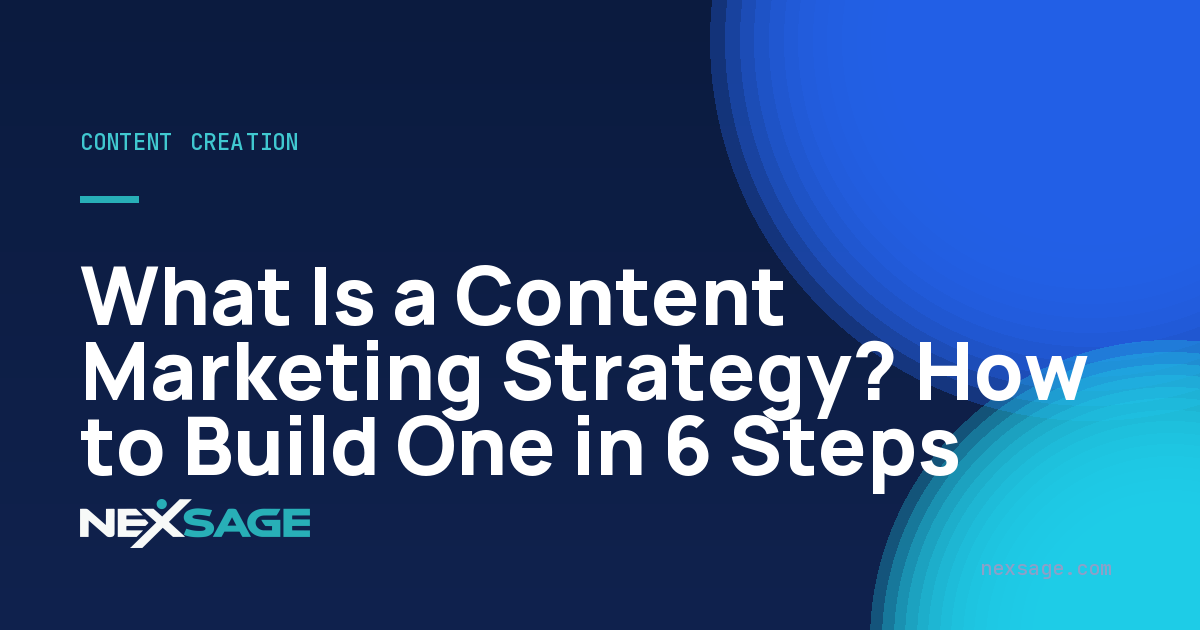 CONTENT CREATION

What Is a Content Marketing Strategy? How to Build One in 6 Steps

NEXSAGE

nexsage.com